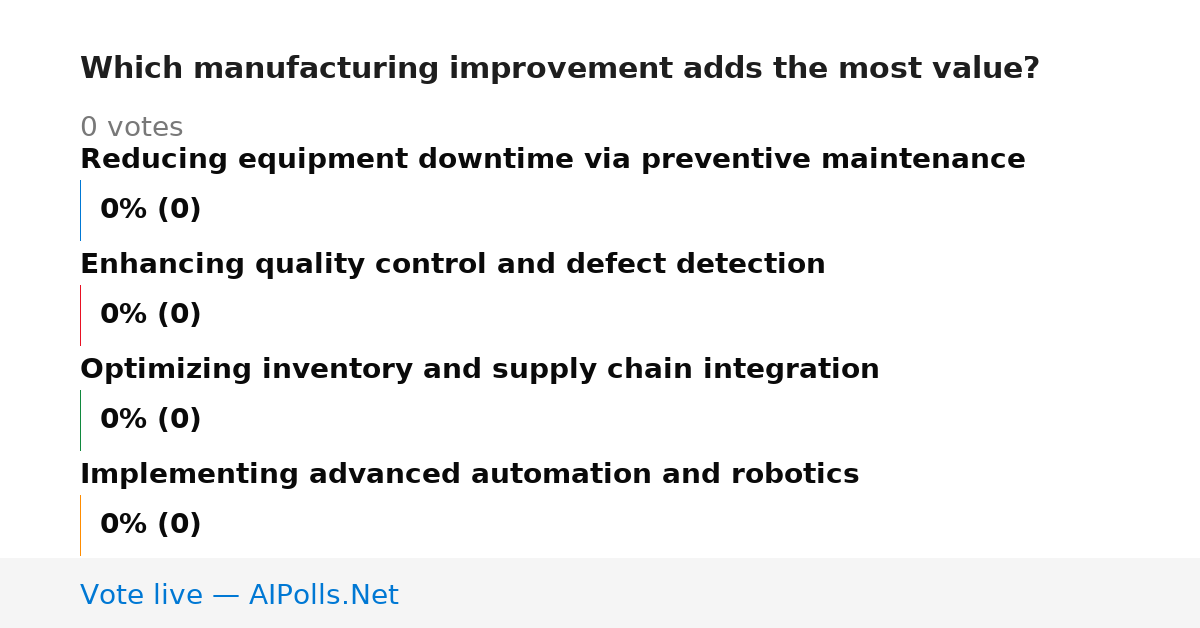 Which manufacturing improvement adds the most value?

0 votes

Reducing equipment downtime via preventive maintenance

0% (0)

Enhancing quality control and defect detection

0% (0)

Optimizing inventory and supply chain integration

0% (0)

Implementing advanced automation and robotics

0% (0)

Vote live — AIPolls.Net